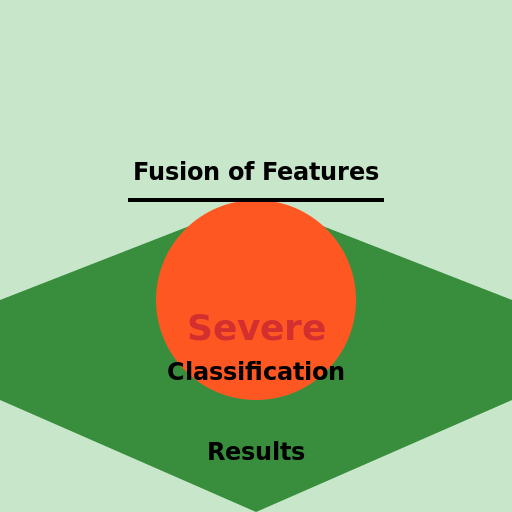 Fusion of Features

Severe

Classification

Results